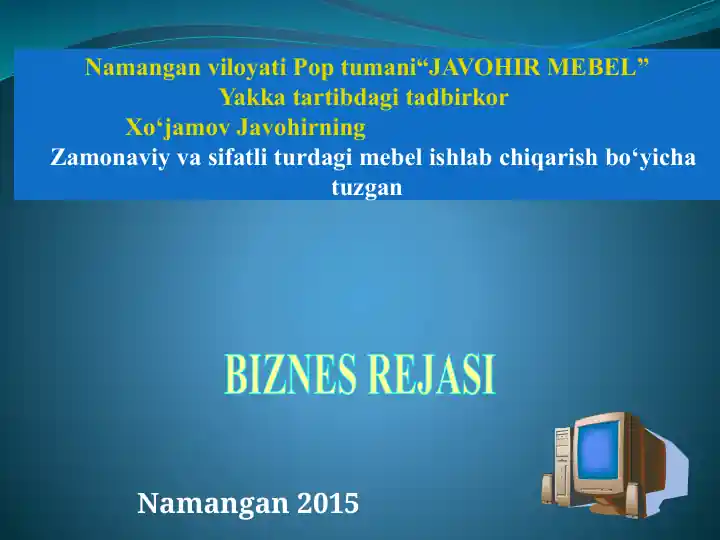 Namangan viloyati Pop tumani“JAVOHIR MEBEL”
Yakka tartibdagi tadbirkor
Xo‘jamov Javohirning
Zamonaviy va sifatli turdagi mebel ishlab chiqarish bo‘yicha tuzgan

BIZNES REJASI

Namangan 2015